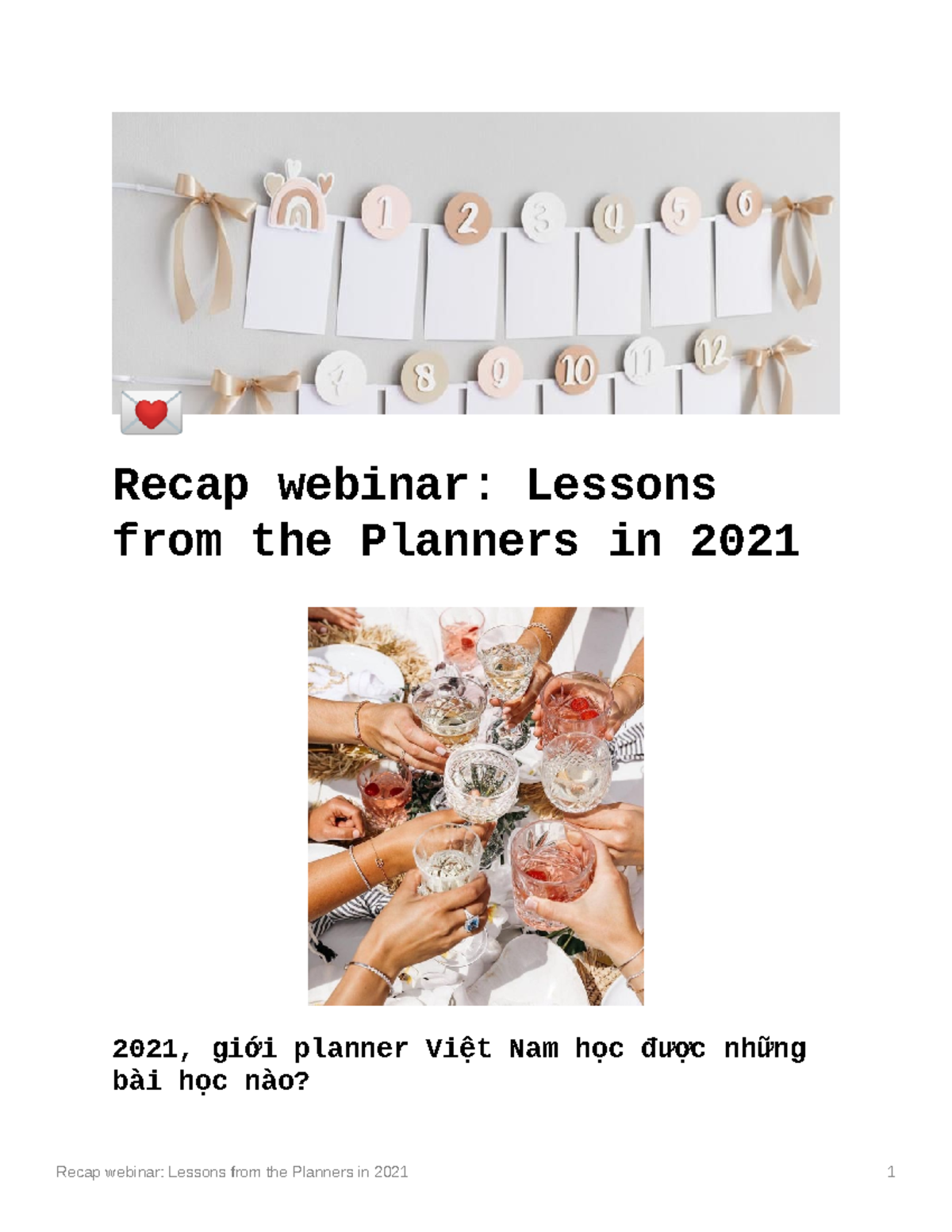 1 2 3 4 5 6
7 8 9 10 11 12

Recap webinar: Lessons from the Planners in 2021

2021, giới planner Việt Nam học được những bài học nào?

Recap webinar: Lessons from the Planners in 2021

1